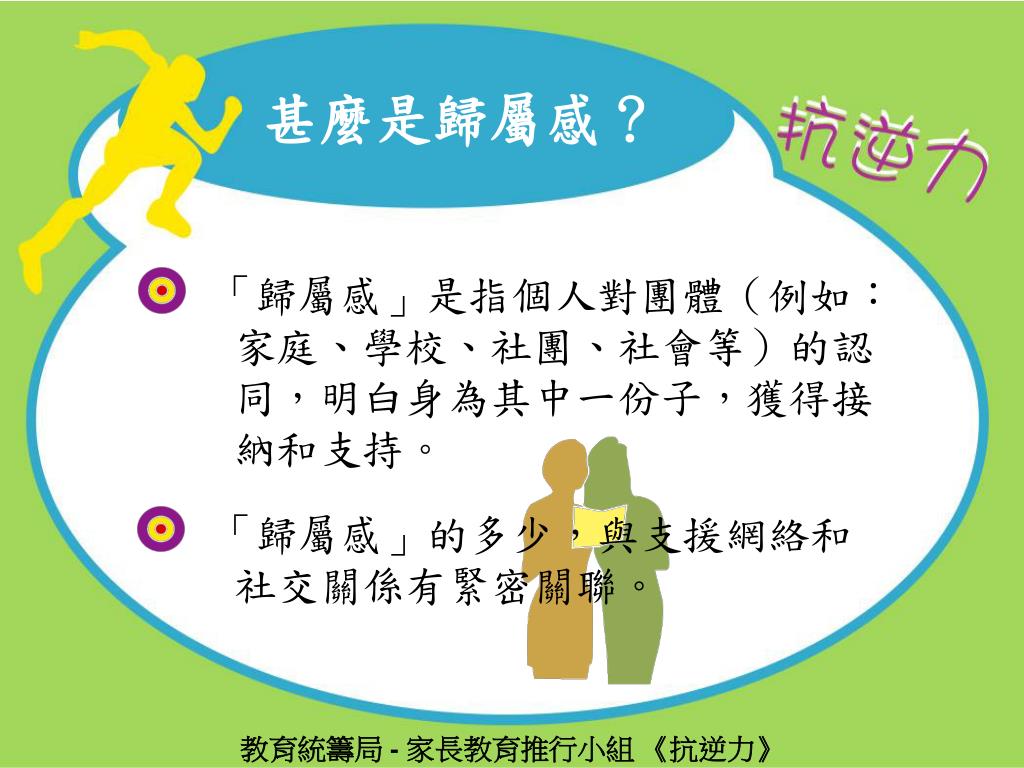 甚麼是歸屬感？

抗逆力

「歸屬感」是指個人對團體（例如：家庭、學校、社團、社會等）的認同，明白身為其中一份子，獲得接納和支持。

「歸屬感」的多少，與支援網絡和社交關係有緊密關聯。

教育統籌局 - 家長教育推行小組 《抗逆力》